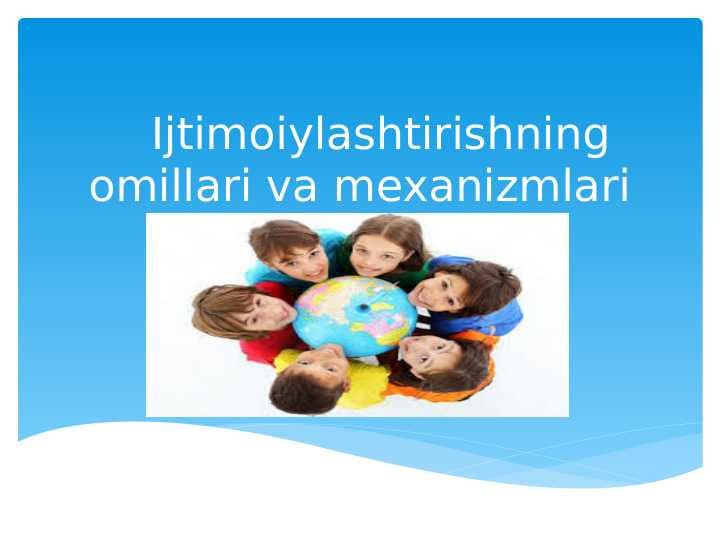 Ijtimoiylashtirishning omillari va mexanizmlari